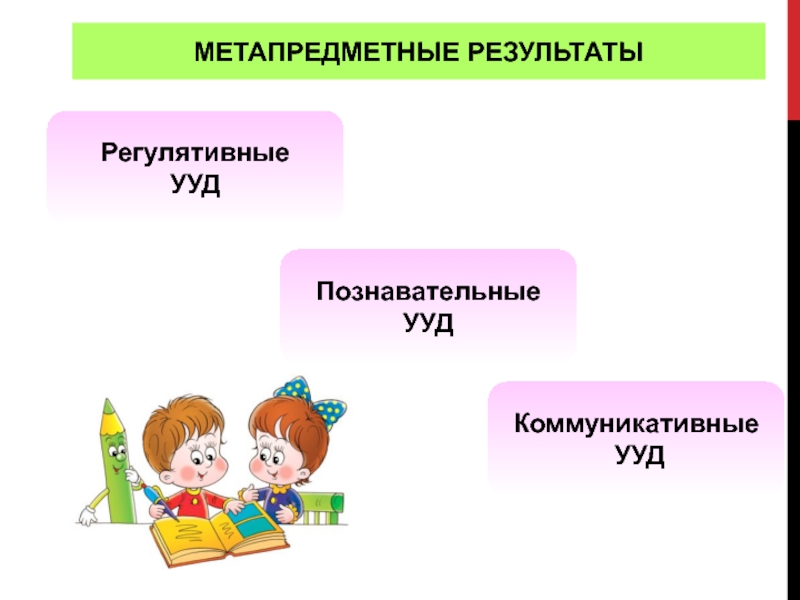 МЕТАПРЕДМЕТНЫЕ РЕЗУЛЬТАТЫ

Регулятивные УУД

Познавательные УУД

Коммуникативные УУД